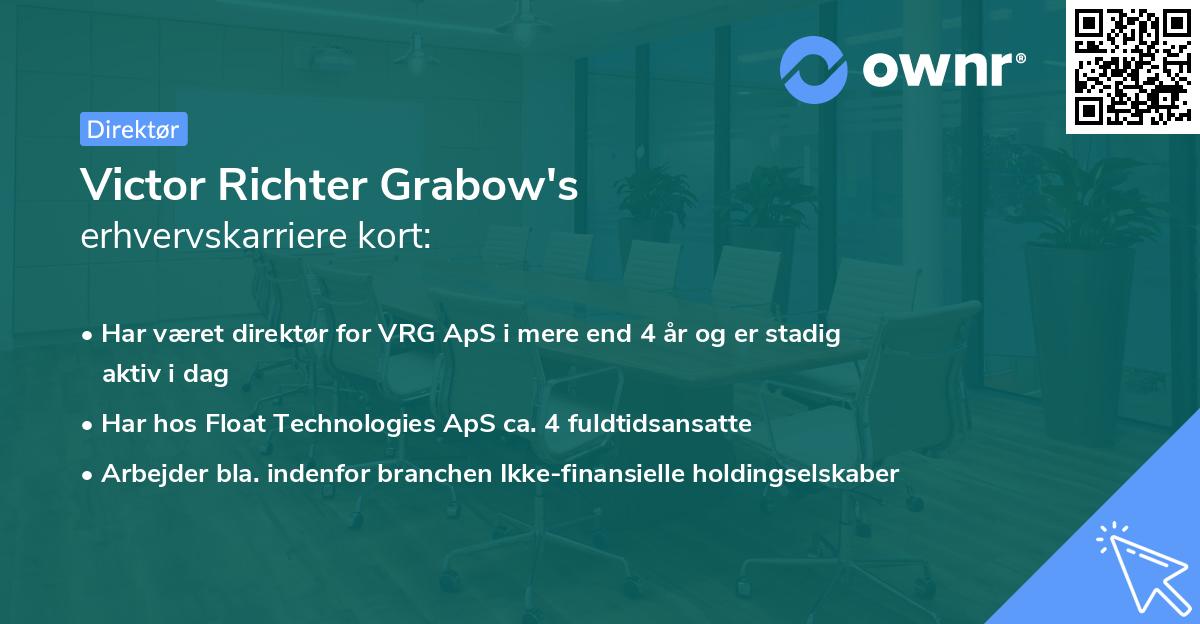 ownr®

Direktør

Victor Richter Grabow's
erhvervskarriere kort:

• Har været direktør for VRG ApS i mere end 4 år og er stadig aktiv i dag
• Har hos Float Technologies ApS ca. 4 fuldtidsansatte
• Arbejder bla. indenfor branchen Ikke-finansielle holdingselskaber